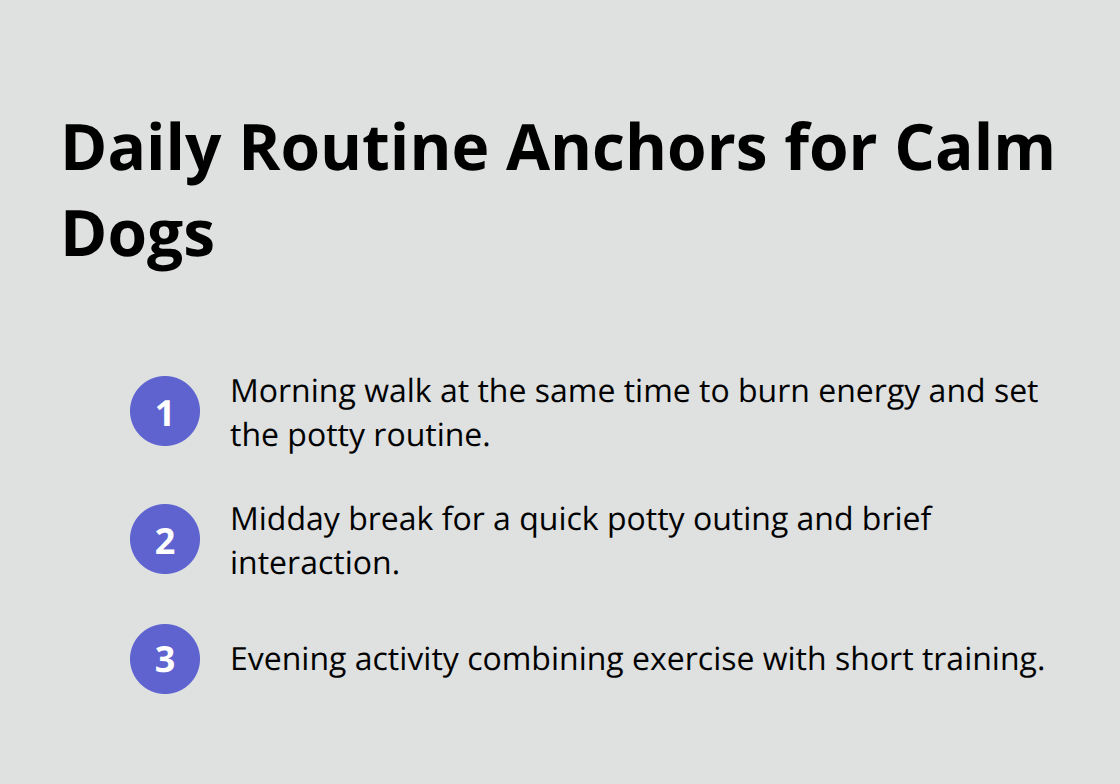 Daily Routine Anchors for Calm Dogs

1 Morning walk at the same time to burn energy and set the potty routine.

2 Midday break for a quick potty outing and brief interaction.

3 Evening activity combining exercise with short training.